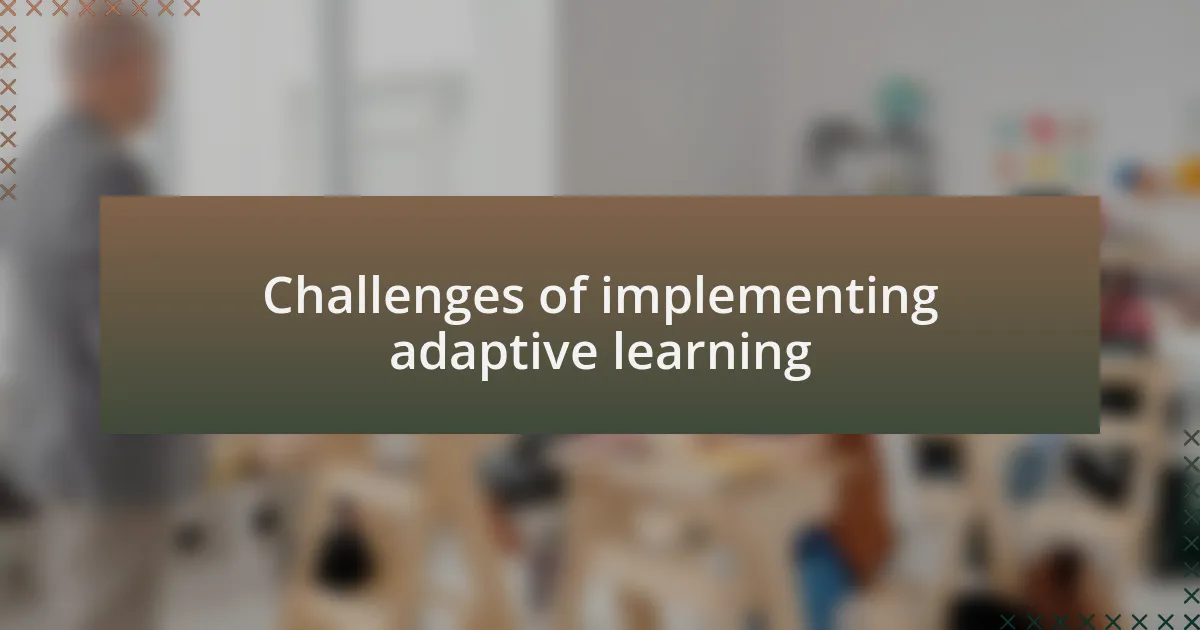 Challenges of implementing adaptive learning